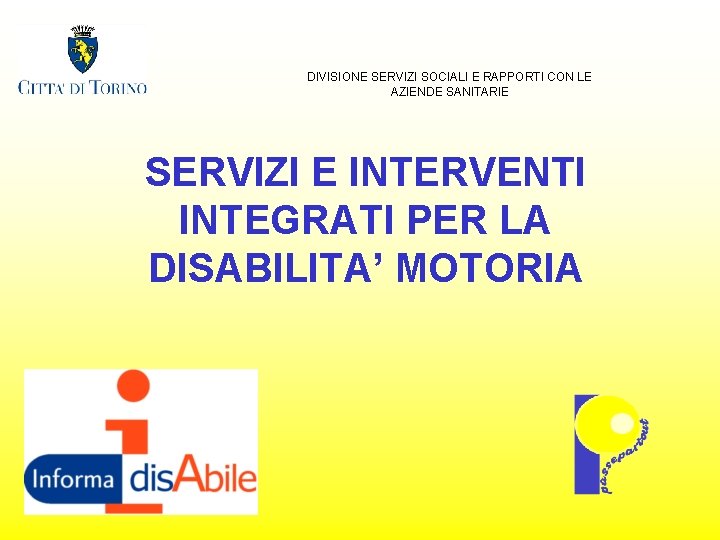 CITTA' DI TORINO

DIVISIONE SERVIZI SOCIALI E RAPPORTI CON LE AZIENDE SANITARIE

SERVIZI E INTERVENTI INTEGRATI PER LA DISABILITA' MOTORIA

Informa disAbile

passepartout